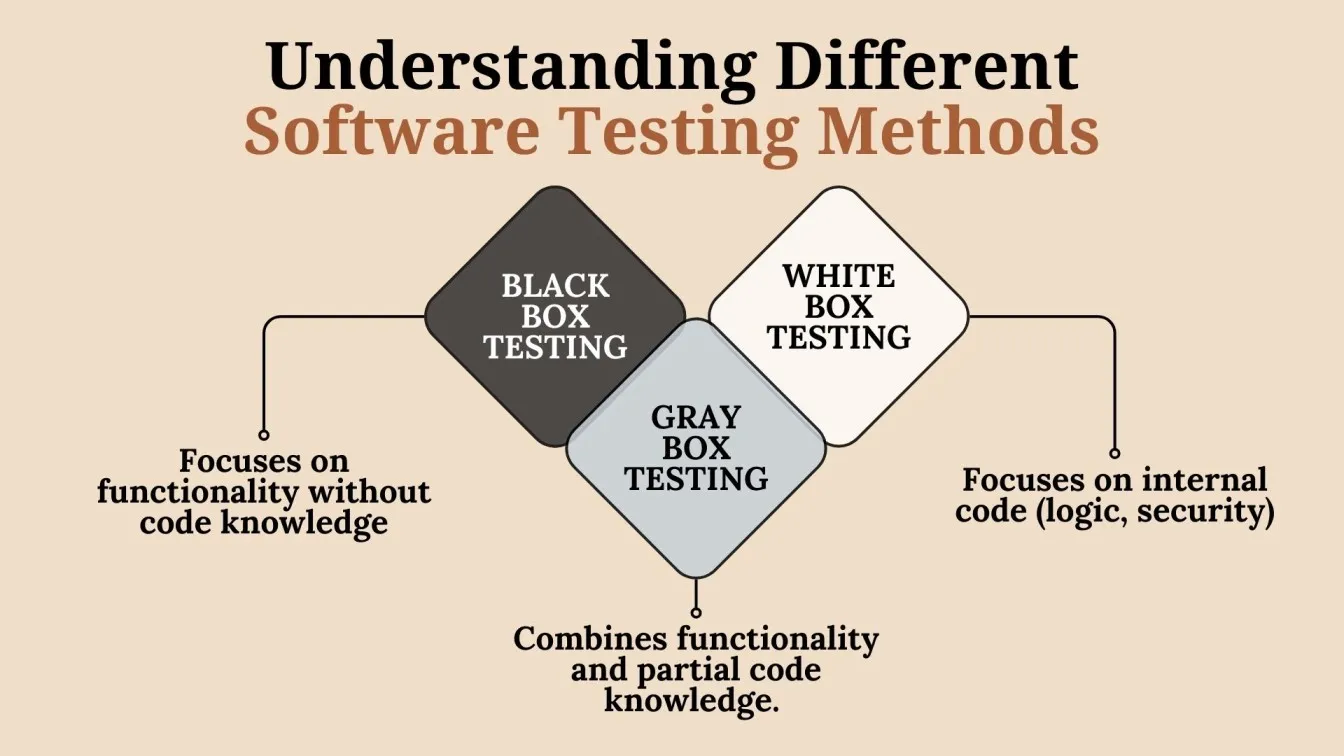 Understanding Different
Software Testing Methods

BLACK BOX TESTING

WHITE BOX TESTING

GRAY BOX TESTING

Focuses on functionality without code knowledge

Focuses on internal code (logic, security)

Combines functionality and partial code knowledge.